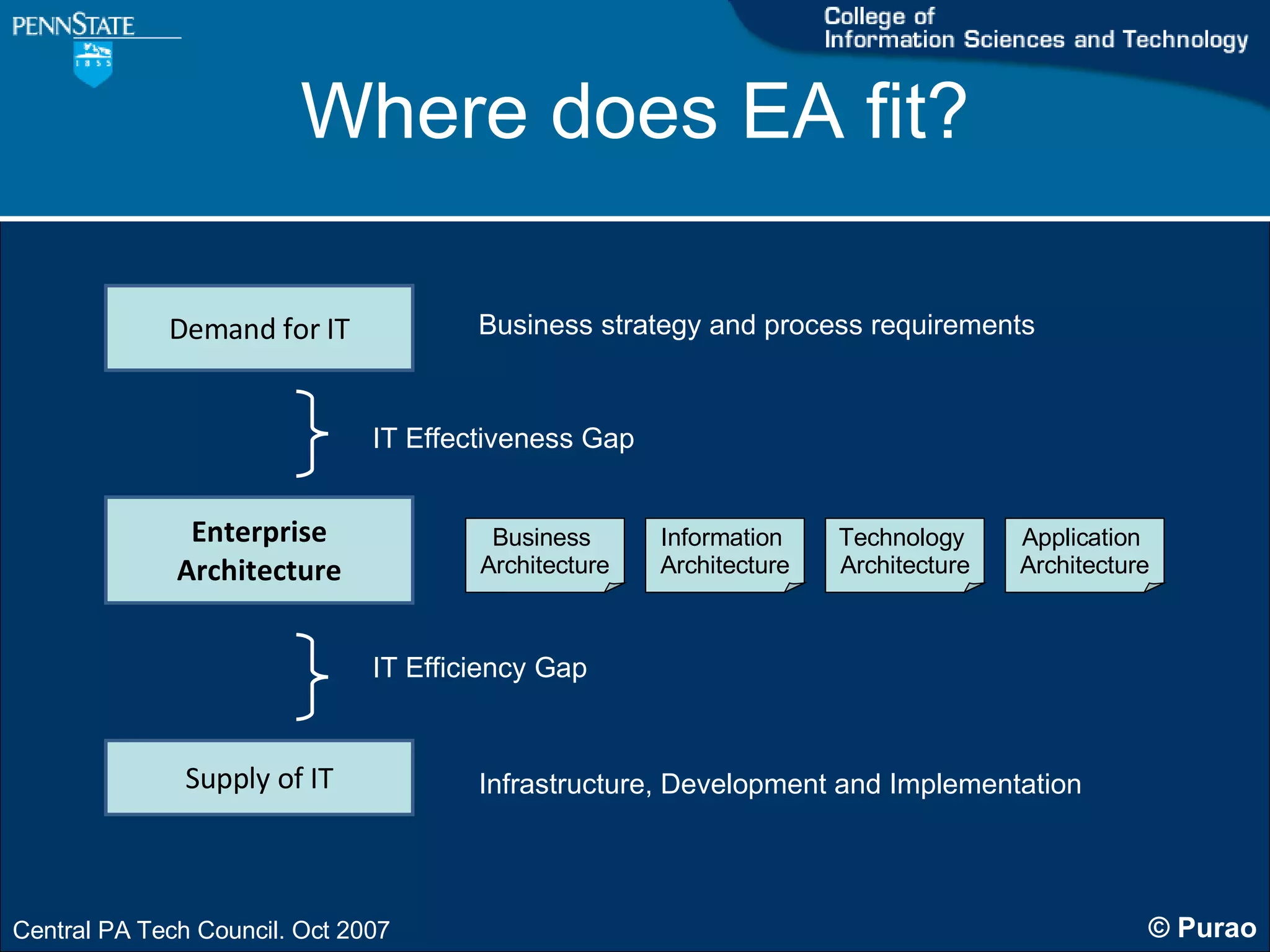 PENNSTATE

1855

College of
Information Sciences and Technology

Where does EA fit?

Demand for IT

Business strategy and process requirements

IT Effectiveness Gap

Enterprise Architecture

Business Architecture

Information Architecture

Technology Architecture

Application Architecture

IT Efficiency Gap

Supply of IT

Infrastructure, Development and Implementation

Central PA Tech Council. Oct 2007

© Purao